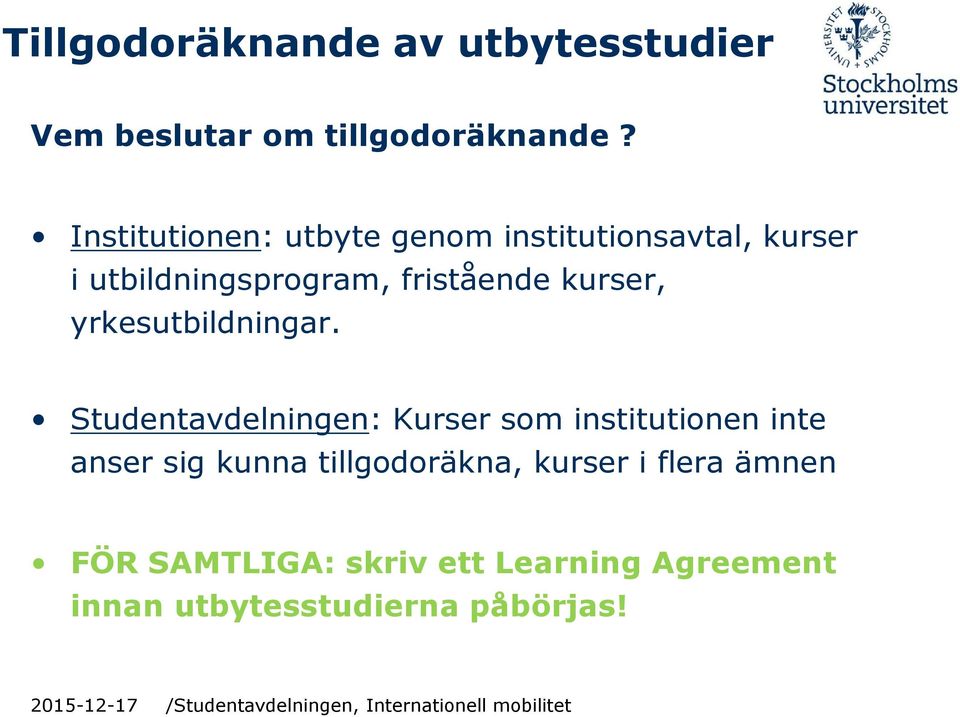 Tillgodoräknande av utbytesstudier

STOCKHOLMS UNIVERSITET
Stockholms universitet

Vem beslutar om tillgodoräknande ?

• Institutionen: utbyte genom institutionsavtal, kurser i utbildningsprogram, fristående kurser, yrkesutbildningar.

• Studentavdelningen: Kurser som institutionen inte anser sig kunna tillgodoräkna, kurser i flera ämnen

• FÖR SAMTLIGA: skriv ett Learning Agreement innan utbytesstudierna påbörjas!

2015-12-17 /Studentavdelningen, Internationell mobilitet